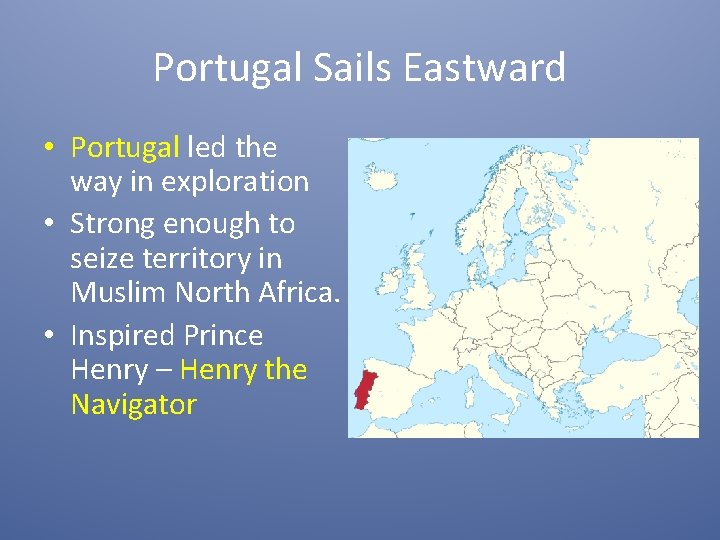 Portugal Sails Eastward

• Portugal led the way in exploration
• Strong enough to seize territory in Muslim North Africa.
• Inspired Prince Henry – Henry the Navigator